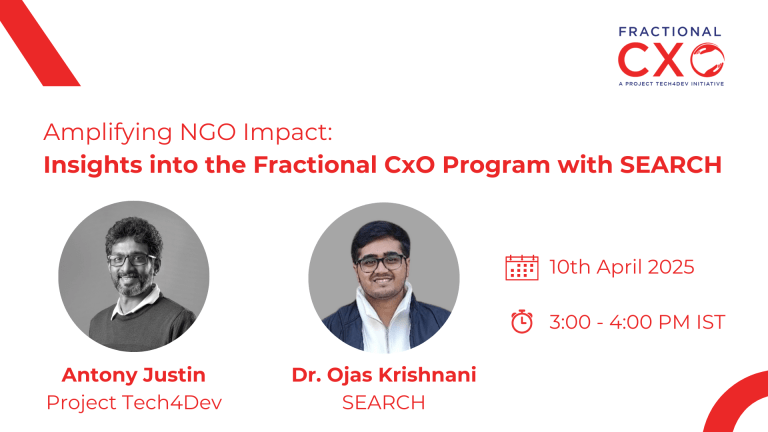 FRACTIONAL
CXO
A PROJECT TECH4DEV INITIATIVE

Amplifying NGO Impact:
Insights into the Fractional CxO Program with SEARCH

Antony Justin
Project Tech4Dev

Dr. Ojas Krishnani
SEARCH

10th April 2025

3:00 - 4:00 PM IST